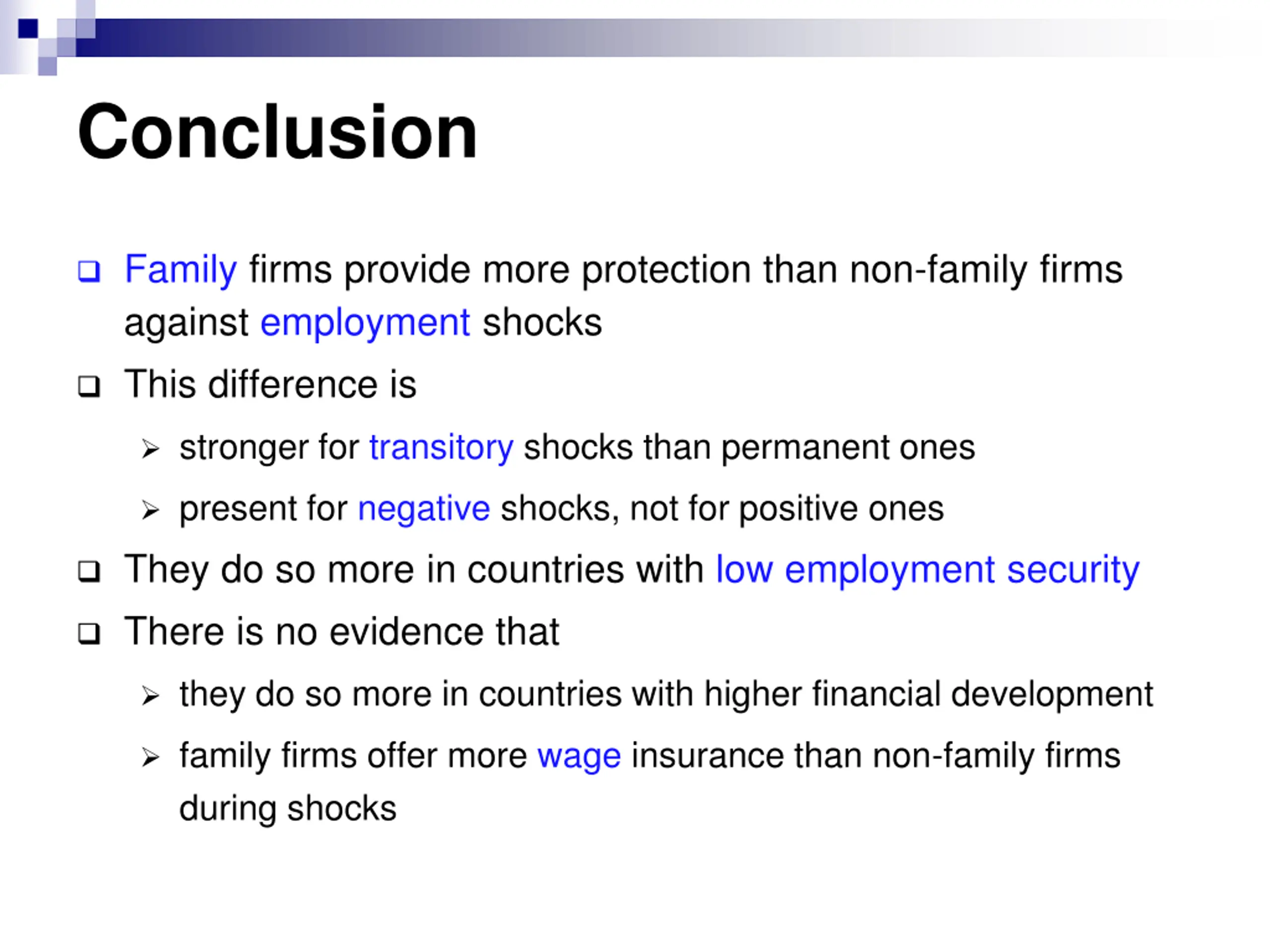 Conclusion

❑ Family firms provide more protection than non-family firms against employment shocks

❑ This difference is

➢ stronger for transitory shocks than permanent ones

➢ present for negative shocks, not for positive ones

❑ They do so more in countries with low employment security

❑ There is no evidence that

➢ they do so more in countries with higher financial development

➢ family firms offer more wage insurance than non-family firms during shocks